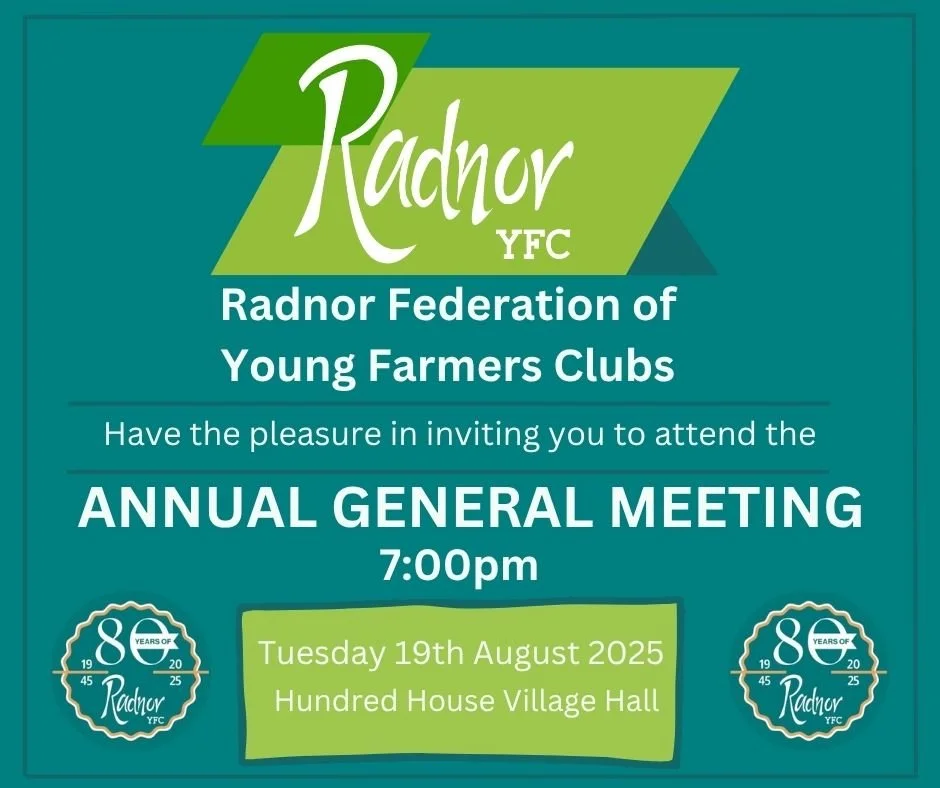 Radnor
YFC

Radnor Federation of Young Farmers Clubs

Have the pleasure in inviting you to attend the

ANNUAL GENERAL MEETING
7:00pm

80 YEARS OF
19 45
20 25
Radnor YFC

Tuesday 19th August 2025
Hundred House Village Hall

80 YEARS OF
19 45
20 25
Radnor YFC